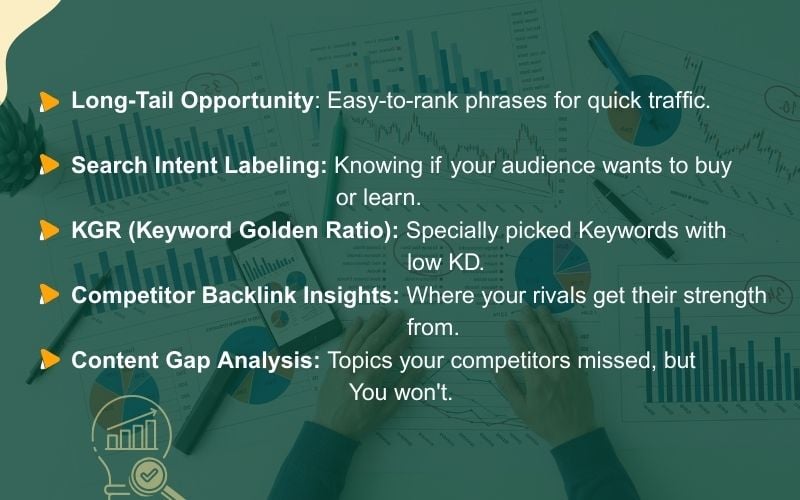 Long-Tail Opportunity: Easy-to-rank phrases for quick traffic.

Search Intent Labeling: Knowing if your audience wants to buy or learn.

KGR (Keyword Golden Ratio): Specially picked Keywords with low KD.

Competitor Backlink Insights: Where your rivals get their strength from.

Content Gap Analysis: Topics your competitors missed, but You won't.